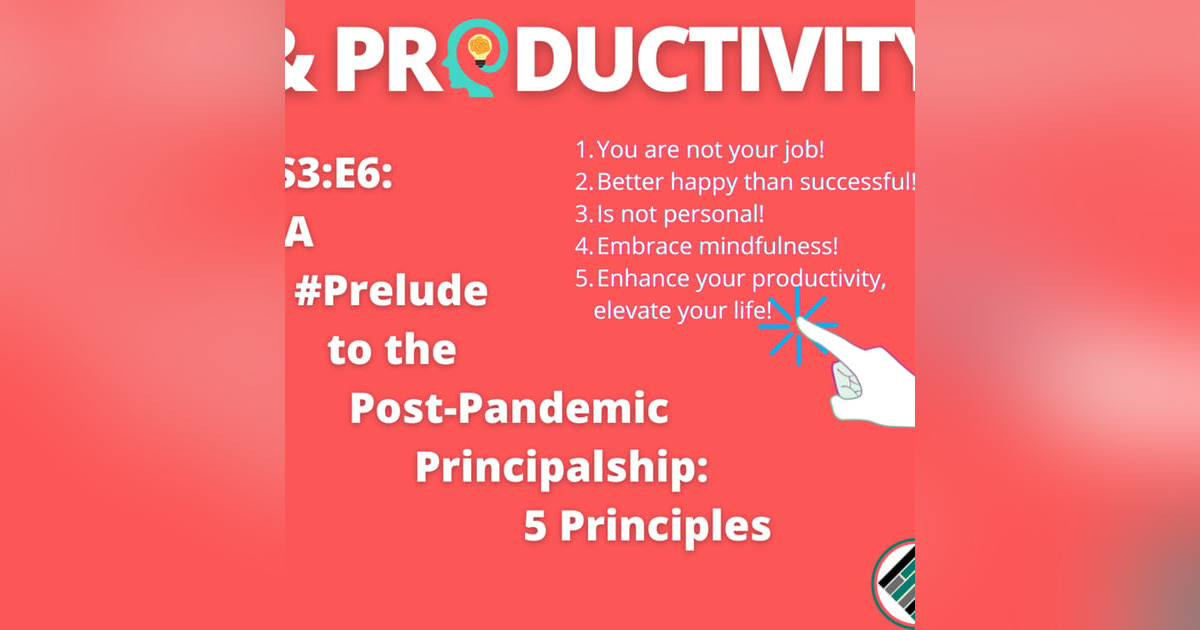 & PRODUCTIVITY

S3:E6: A #Prelude to the Post-Pandemic Principalship: 5 Principles

1. You are not your job!
2. Better happy than successful!
3. Is not personal!
4. Embrace mindfulness!
5. Enhance your productivity, elevate your life!